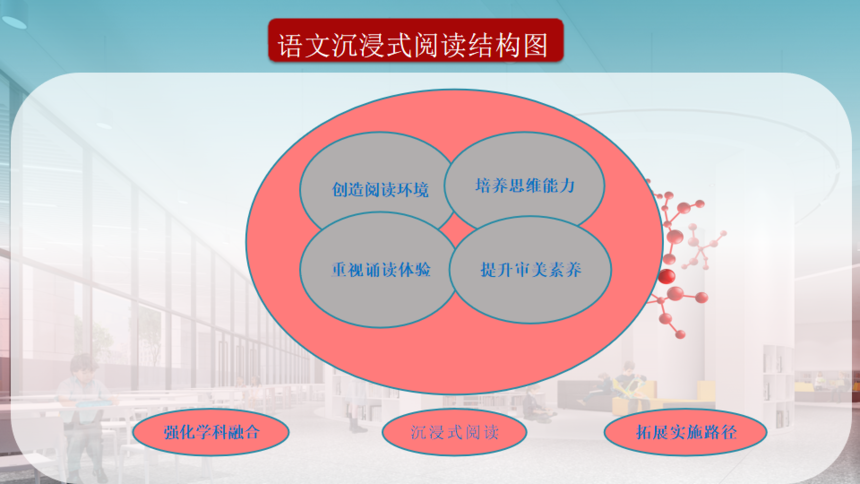 语文沉浸式阅读结构图

创造阅读环境

培养思维能力

重视诵读体验

提升审美素养

强化学科融合

沉浸式阅读

拓展实施路径